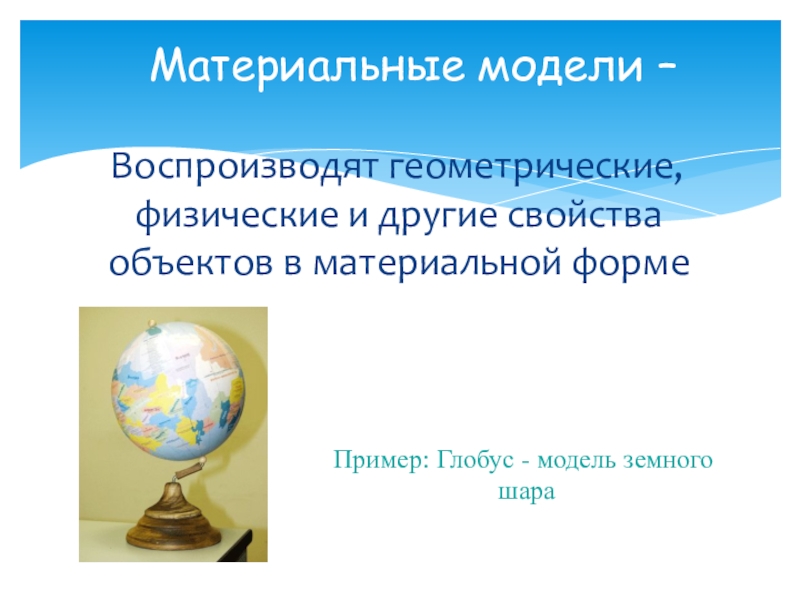 Материальные модели –

Воспроизводят геометрические, физические и другие свойства объектов в материальной форме

Пример: Глобус - модель земного шара